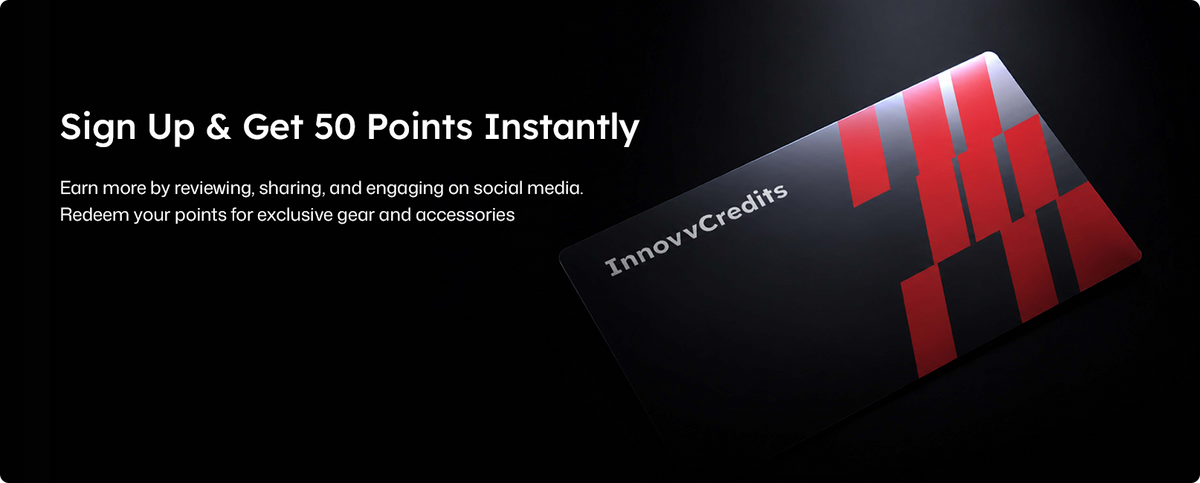 Sign Up & Get 50 Points Instantly

Earn more by reviewing, sharing, and engaging on social media. Redeem your points for exclusive gear and accessories

InnovvCredits